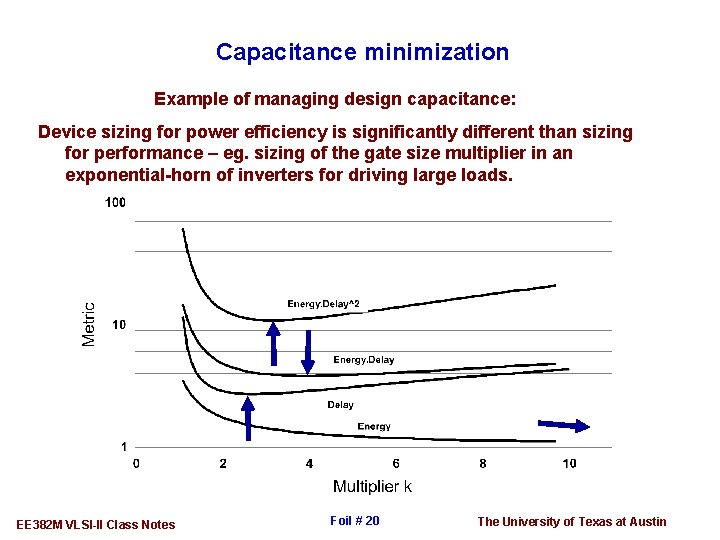 Capacitance minimization

Example of managing design capacitance:

Device sizing for power efficiency is significantly different than sizing for performance – eg. sizing of the gate size multiplier in an exponential-horn of inverters for driving large loads.

100
10
1
Metric
Energy.Delay^2
Energy.Delay
Delay
Energy
0 2 4 6 8 10
Multiplier k

EE382M VLSI-II Class Notes
Foil # 20
The University of Texas at Austin